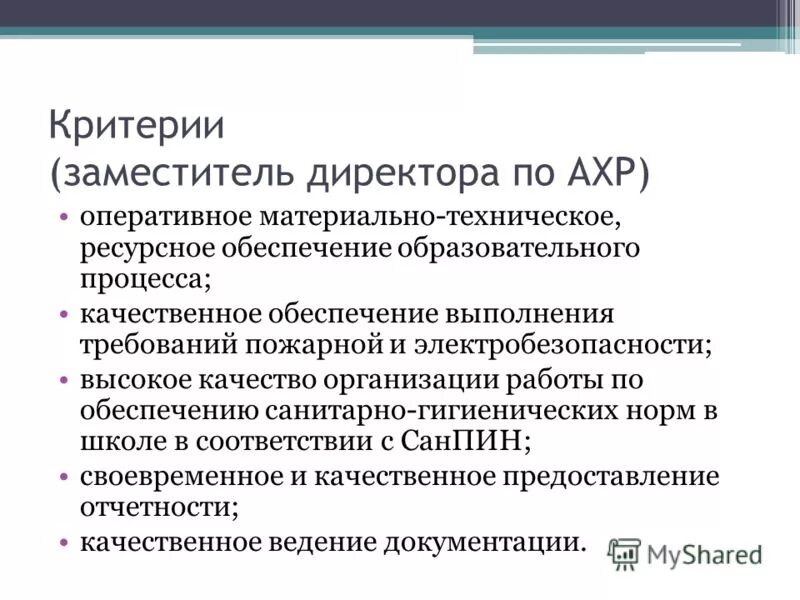 Критерии
(заместитель директора по АХР)

• оперативное материально-техническое, ресурсное обеспечение образовательного процесса;
• качественное обеспечение выполнения требований пожарной и электробезопасности;
• высокое качество организации работы по обеспечению санитарно-гигиенических норм в школе в соответствии с СанПИН;
• своевременное и качественное предоставление отчетности;
• качественное ведение документации.

MyShared